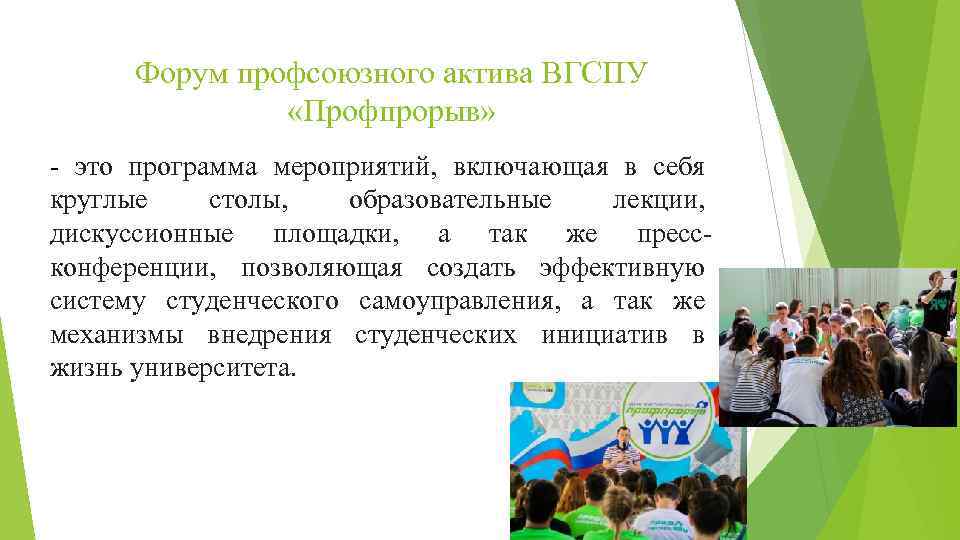 Форум профсоюзного актива ВГСПУ «Профпрорыв»

- это программа мероприятий, включающая в себя круглые столы, образовательные лекции, дискуссионные площадки, а так же пресс-конференции, позволяющая создать эффективную систему студенческого самоуправления, а так же механизмы внедрения студенческих инициатив в жизнь университета.

профпрорыв